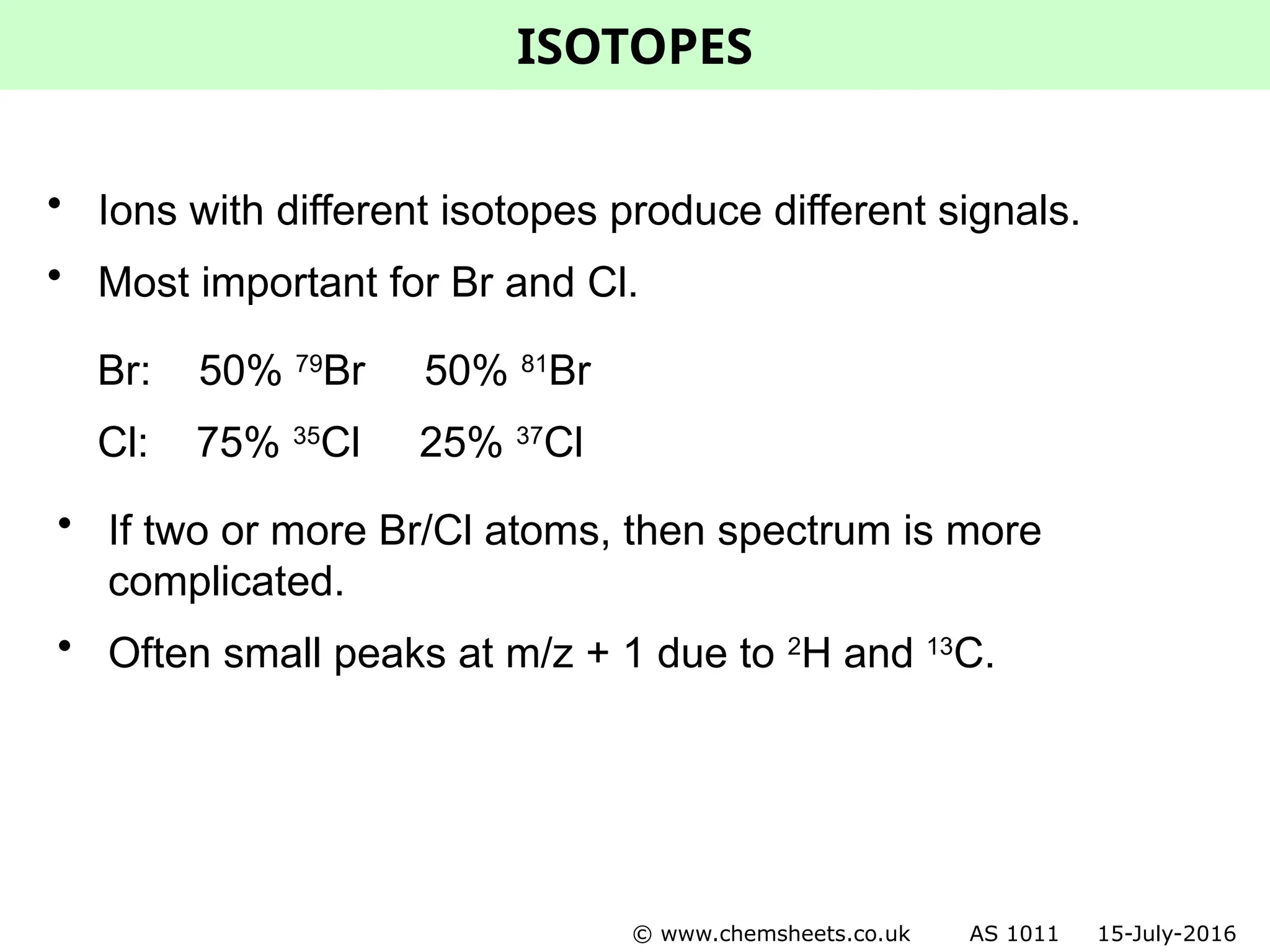 ISOTOPES

• Ions with different isotopes produce different signals.

• Most important for Br and Cl.

Br: 50% $^{79}Br$ 50% $^{81}Br$

Cl: 75% $^{35}Cl$ 25% $^{37}Cl$

• If two or more Br/Cl atoms, then spectrum is more complicated.

• Often small peaks at m/z + 1 due to $^{2}H$ and $^{13}C$.

© www.chemsheets.co.uk AS 1011 15-July-2016